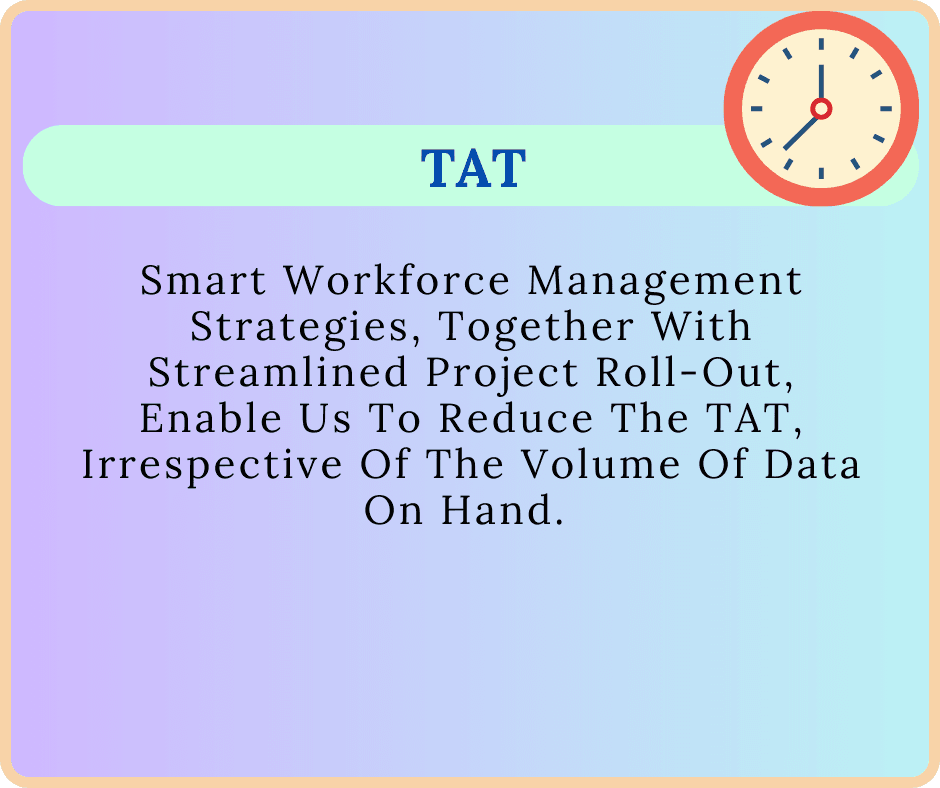 TAT

Smart Workforce Management Strategies, Together With Streamlined Project Roll-Out, Enable Us To Reduce The TAT, Irrespective Of The Volume Of Data On Hand.